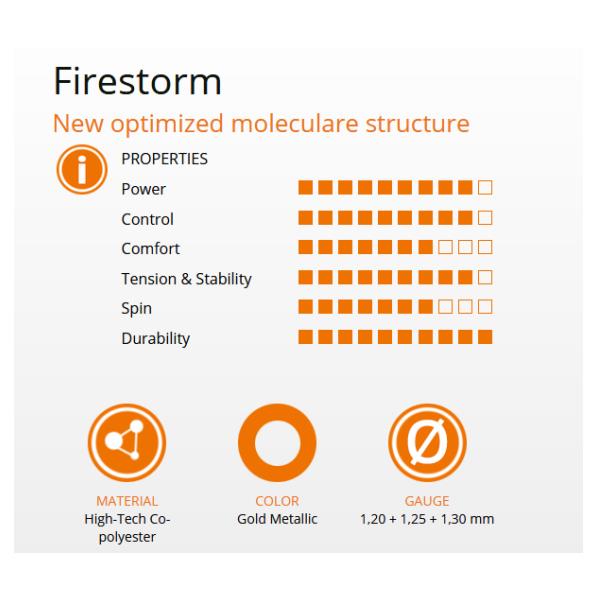 Firestorm

New optimized moleculare structure

PROPERTIES

Power

Control

Comfort

Tension & Stability

Spin

Durability

MATERIAL
High-Tech Co-polyester

COLOR
Gold Metallic

GAUGE
1,20 + 1,25 + 1,30 mm